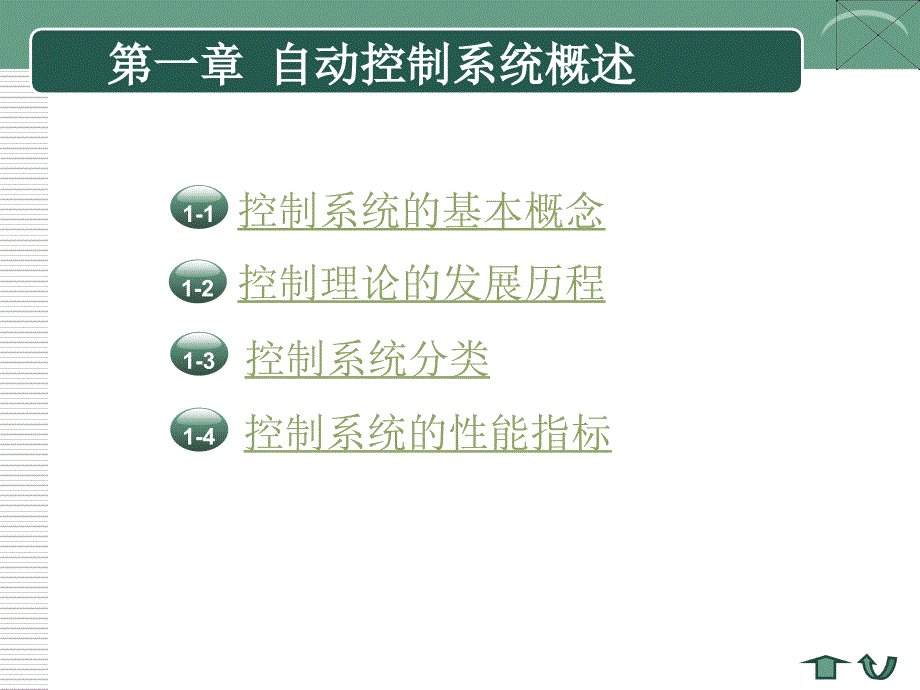 第一章 自动控制系统概述

1-1 控制系统的基本概念

1-2 控制理论的发展历程

1-3 控制系统分类

1-4 控制系统的性能指标